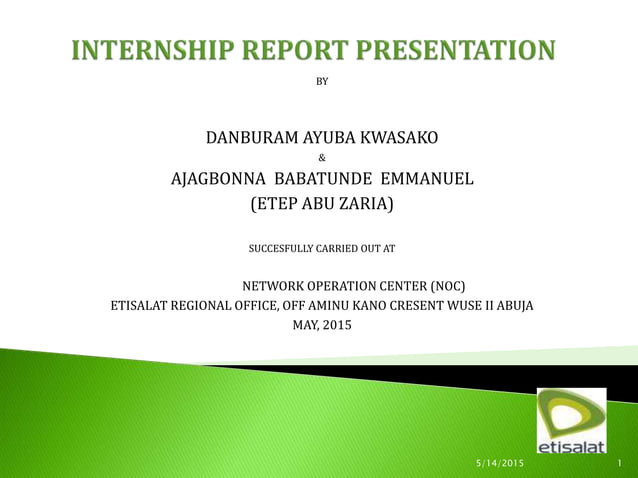 INTERNSHIP REPORT PRESENTATION

BY

DANBURAM AYUBA KWASAKO

&

AJAGBONNA BABATUNDE EMMANUEL

(ETEP ABU ZARIA)

SUCCESFULLY CARRIED OUT AT

NETWORK OPERATION CENTER (NOC)

ETISALAT REGIONAL OFFICE, OFF AMINU KANO CRESENT WUSE II ABUJA

MAY, 2015

etisalat

5/14/2015

1